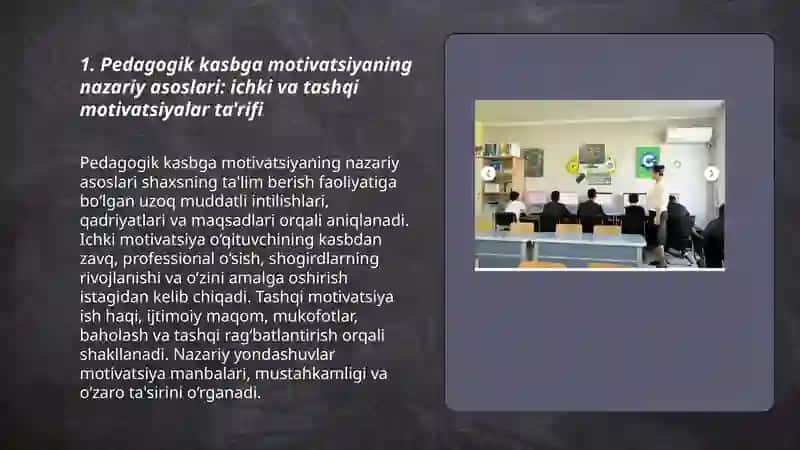 1. Pedagogik kasbga motivatsiyaning nazariy asoslari: ichki va tashqi motivatsiyalar ta'rifi

Pedagogik kasbga motivatsiyaning nazariy asoslari shaxsning ta'lim berish faoliyatiga bo'lgan uzoq muddatli intilishlari, qadriyatlari va maqsadlari orqali aniqlanadi. Ichki motivatsiya o'qituvchining kasbdan zavq, professional o'sish, shogirdlarning rivojlanishi va o'zini amalga oshirish istagidan kelib chiqadi. Tashqi motivatsiya ish haqi, ijtimoiy maqom, mukofotlar, baholash va tashqi rag'batlantirish orqali shakllanadi. Nazariy yondashuvlar motivatsiya manbalari, mustahkamligi va o'zaro ta'sirini o'rganadi.